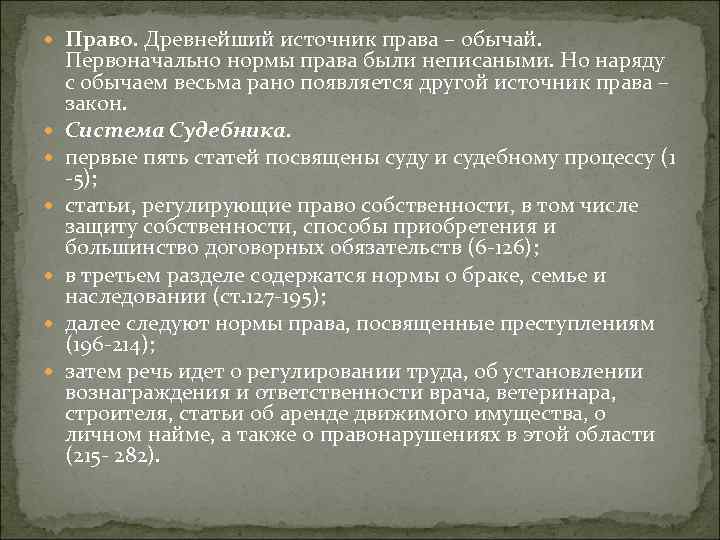 Право. Древнейший источник права – обычай. Первоначально нормы права были неписаными. Но наряду с обычаем весьма рано появляется другой источник права – закон.

Система Судебника.

первые пять статей посвящены суду и судебному процессу (1 -5);

статьи, регулирующие право собственности, в том числе защиту собственности, способы приобретения и большинство договорных обязательств (6-126);

в третьем разделе содержатся нормы о браке, семье и наследовании (ст.127-195);

далее следуют нормы права, посвященные преступлениям (196-214);

затем речь идет о регулировании труда, об установлении вознаграждения и ответственности врача, ветеринара, строителя, статьи об аренде движимого имущества, о личном найме, а также о правонарушениях в этой области (215- 282).